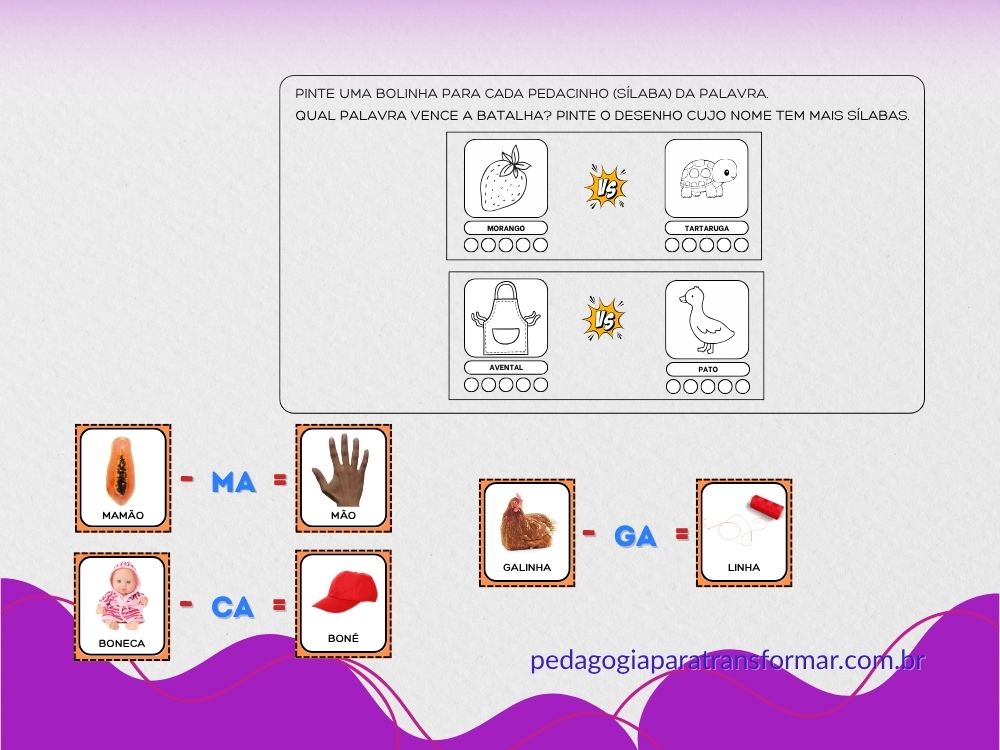 PINTE UMA BOLINHA PARA CADA PEDACINHO (SÍLABA) DA PALAVRA.
QUAL PALAVRA VENCE A BATALHA? PINTE O DESENHO CUJO NOME TEM MAIS SÍLABAS.

MORANGO
VS
TARTARUGA

AVENTAL
VS
PATO

MAMÃO - MA = MÃO

BONECA - CA = BONÉ

GALINHA - GA = LINHA

pedagogiaparatransformar.com.br